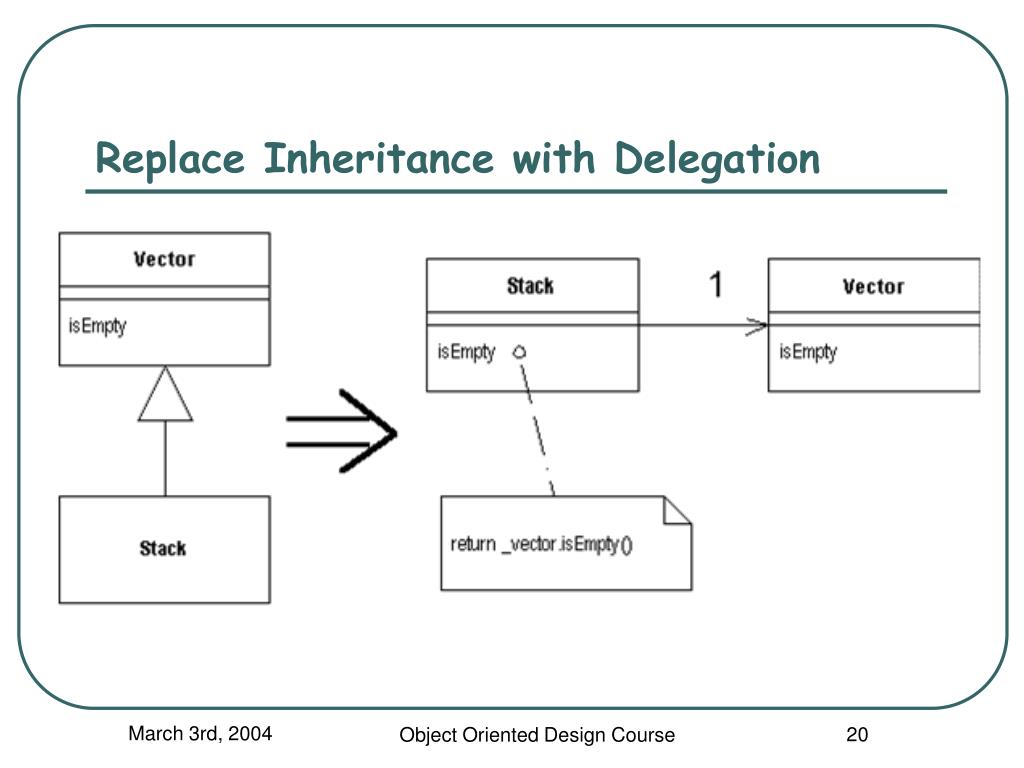 Replace Inheritance with Delegation

Vector

isEmpty

Stack

Stack

isEmpty

1

Vector

isEmpty

return _vector.isEmpty()

March 3rd, 2004

Object Oriented Design Course

20